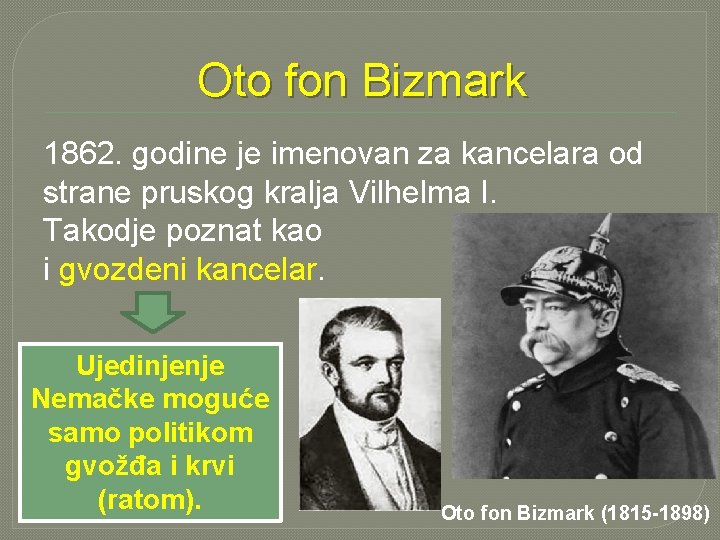 Oto fon Bizmark

1862. godine je imenovan za kancelara od strane pruskog kralja Vilhelma I.
Takodje poznat kao i gvozdeni kancelar.

Ujedinjenje Nemačke moguće samo politikom gvožđa i krvi (ratom).

Oto fon Bizmark (1815-1898)